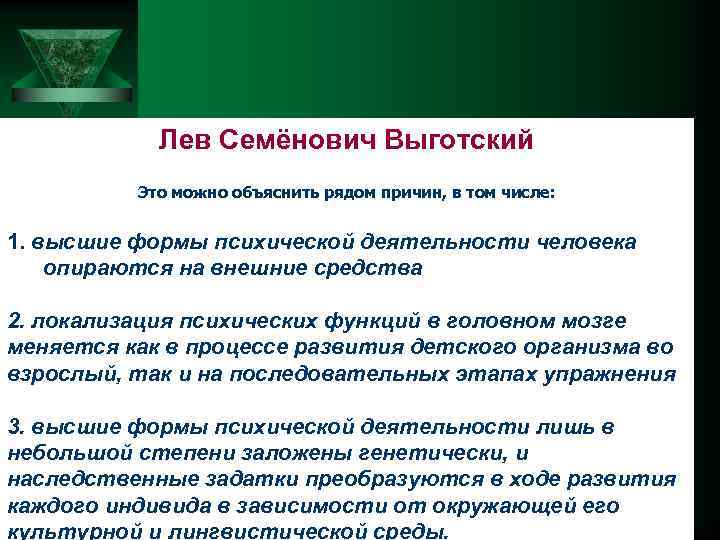 Лев Семёнович Выготский

Это можно объяснить рядом причин, в том числе:

1. высшие формы психической деятельности человека опираются на внешние средства

2. локализация психических функций в головном мозге меняется как в процессе развития детского организма во взрослый, так и на последовательных этапах упражнения

3. высшие формы психической деятельности лишь в небольшой степени заложены генетически, и наследственные задатки преобразуются в ходе развития каждого индивида в зависимости от окружающей его культурной и лингвистической среды.